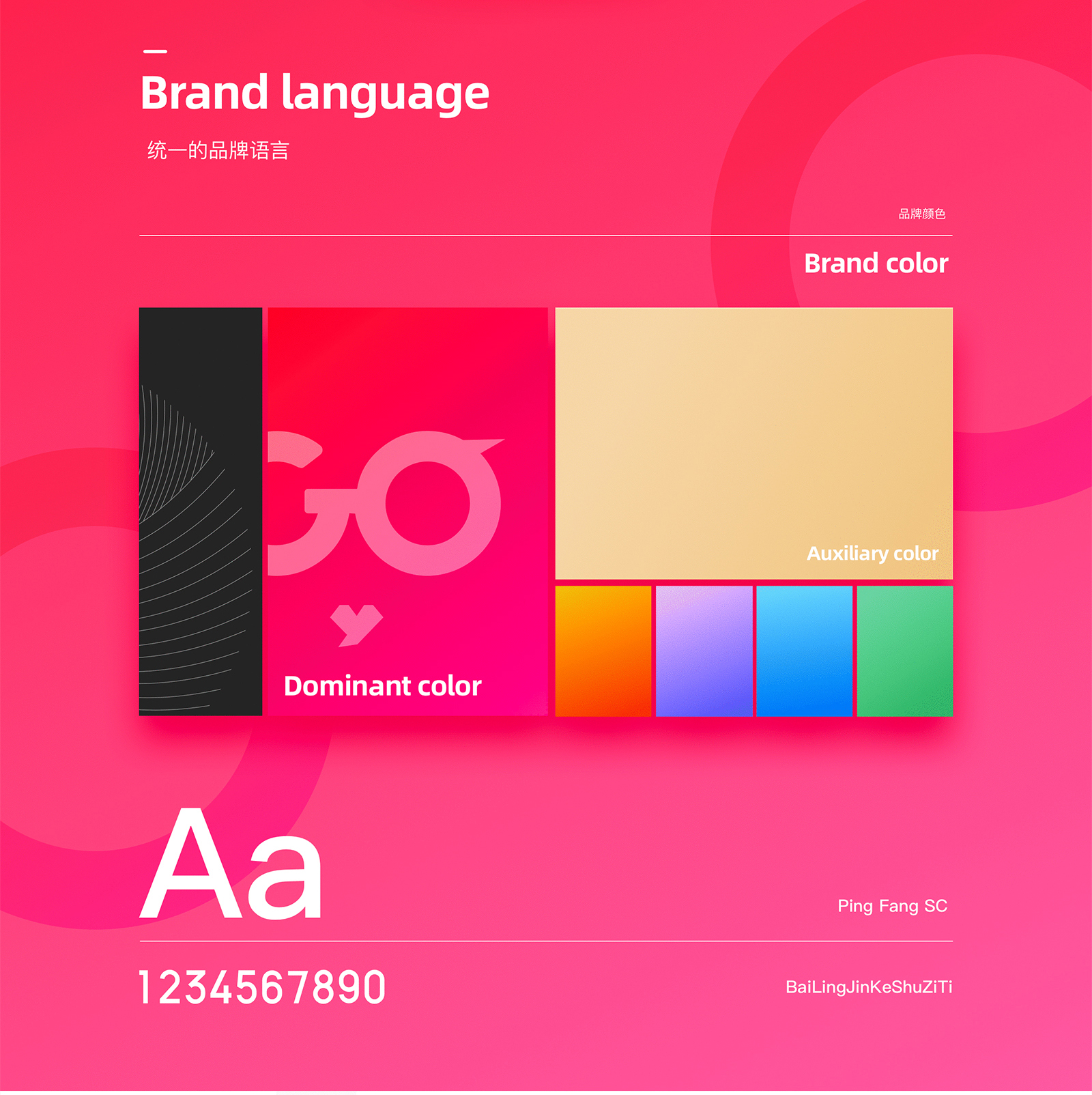 Brand language
统一的品牌语言

品牌颜色
Brand color

GO

Dominant color

Auxiliary color

Aa

Ping Fang SC

1234567890

BaiLingJinKeShuZiTi